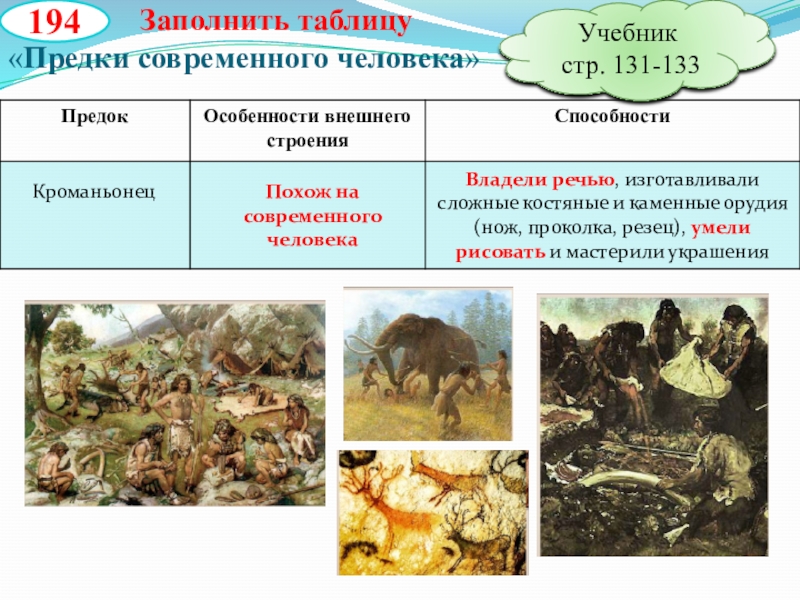 194 Заполнить таблицу
«Предки современного человека»

Учебник
стр. 131-133

| Предок | Особенности внешнего строения | Способности |
|---|---|---|
| Кроманьонец | Похож на современного человека | Владели речью, изготавливали сложные костяные и каменные орудия (нож, проколка, резец), умели рисовать и мастерили украшения |